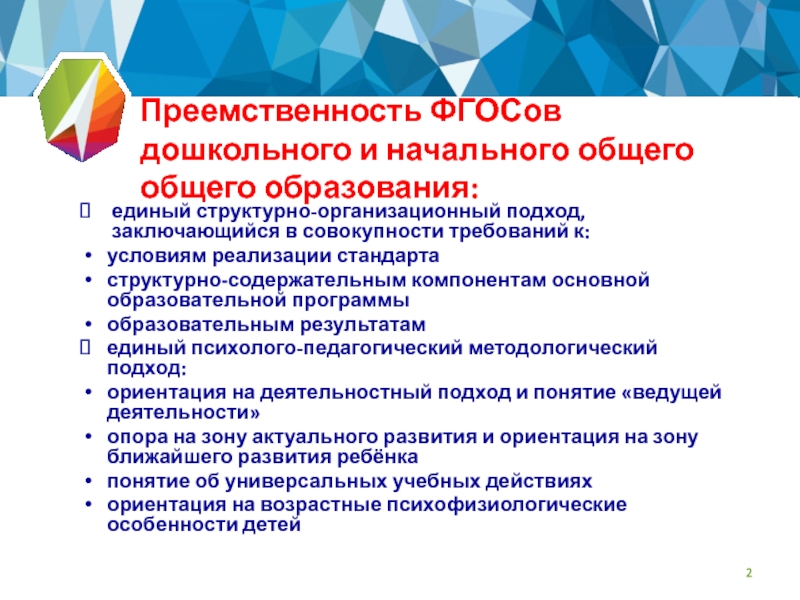 Преемственность ФГОСов дошкольного и начального общего общего образования:

 единый структурно-организационный подход, заключающийся в совокупности требований к:

• условиям реализации стандарта
• структурно-содержательным компонентам основной образовательной программы
• образовательным результатам

 единый психолого-педагогический методологический подход:

• ориентация на деятельностный подход и понятие «ведущей деятельности»
• опора на зону актуального развития и ориентация на зону ближайшего развития ребёнка
• понятие об универсальных учебных действиях
• ориентация на возрастные психофизиологические особенности детей

2